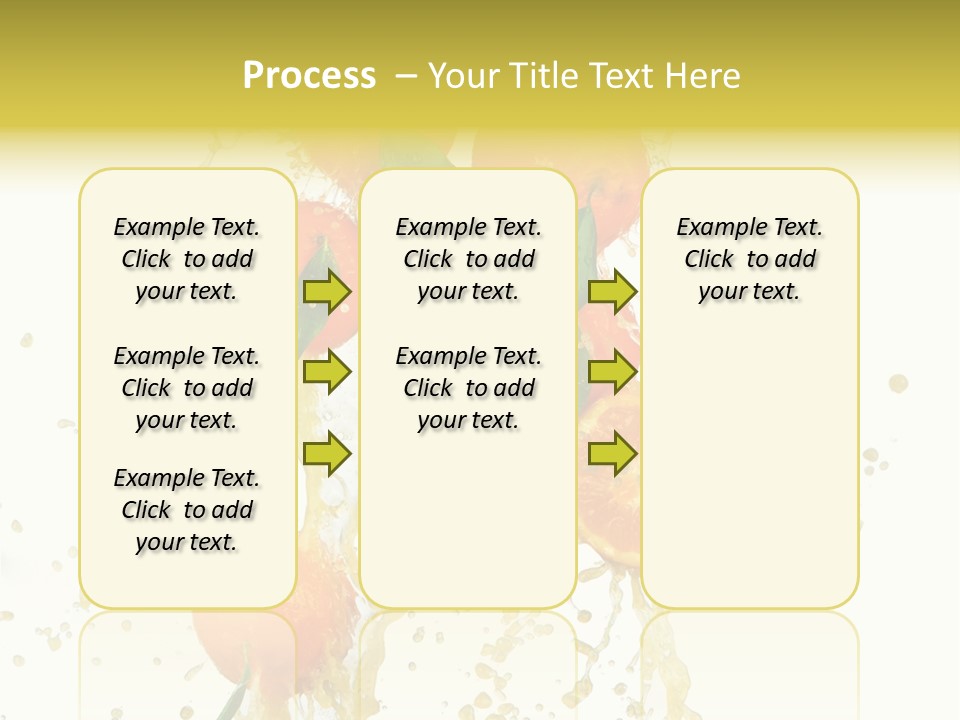 Process – Your Title Text Here

Example Text. Click to add your text.

Example Text. Click to add your text.

Example Text. Click to add your text.

Example Text. Click to add your text.

Example Text. Click to add your text.

Example Text. Click to add your text.